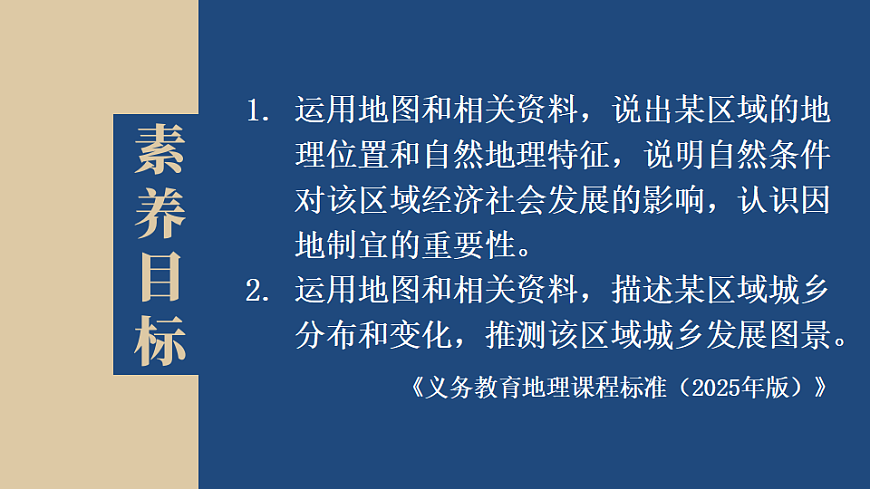 素养目标

1. 运用地图和相关资料，说出某区域的地理位置和自然地理特征，说明自然条件对该区域经济社会发展的影响，认识因地制宜的重要性。

2. 运用地图和相关资料，描述某区域城乡分布和变化，推测该区域城乡发展图景。

《义务教育地理课程标准（2025年版）》